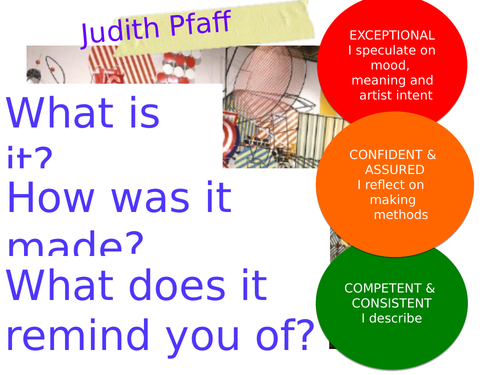 Judith Pfaff

What is it?

How was it made?

What does it remind you of?

EXCEPTIONAL
I speculate on mood, meaning and artist intent

CONFIDENT & ASSURED
I reflect on making methods

COMPETENT & CONSISTENT
I describe